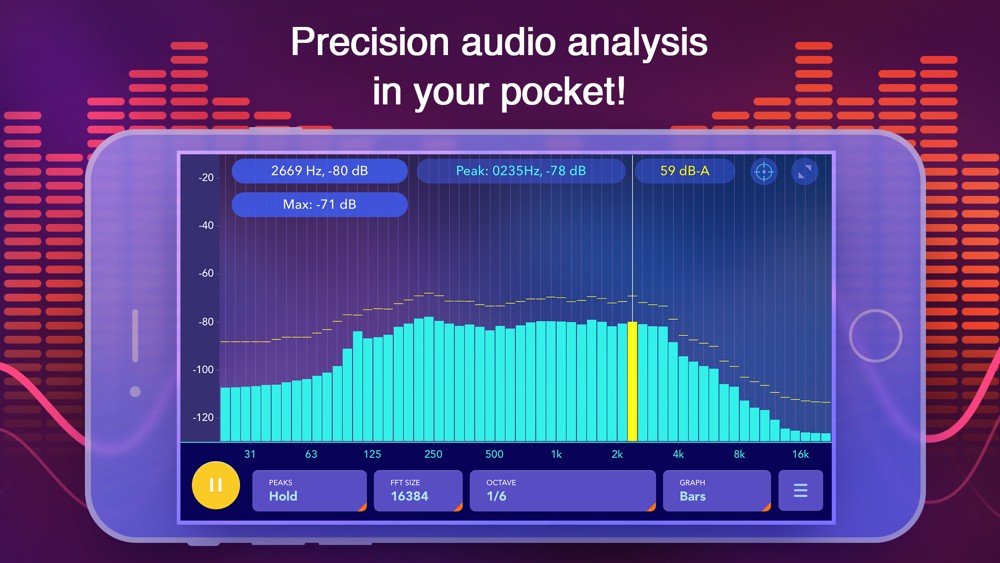 Precision audio analysis in your pocket!

2669 Hz, -80 dB

Peak: 0235Hz, -78 dB

59 dB-A

Max: -71 dB

-20
-40
-60
-80
-100
-120

31
63
125
250
500
1k
2k
4k
8k
16k

PEAKS
Hold

FFT SIZE
16384

OCTAVE
1/6

GRAPH
Bars